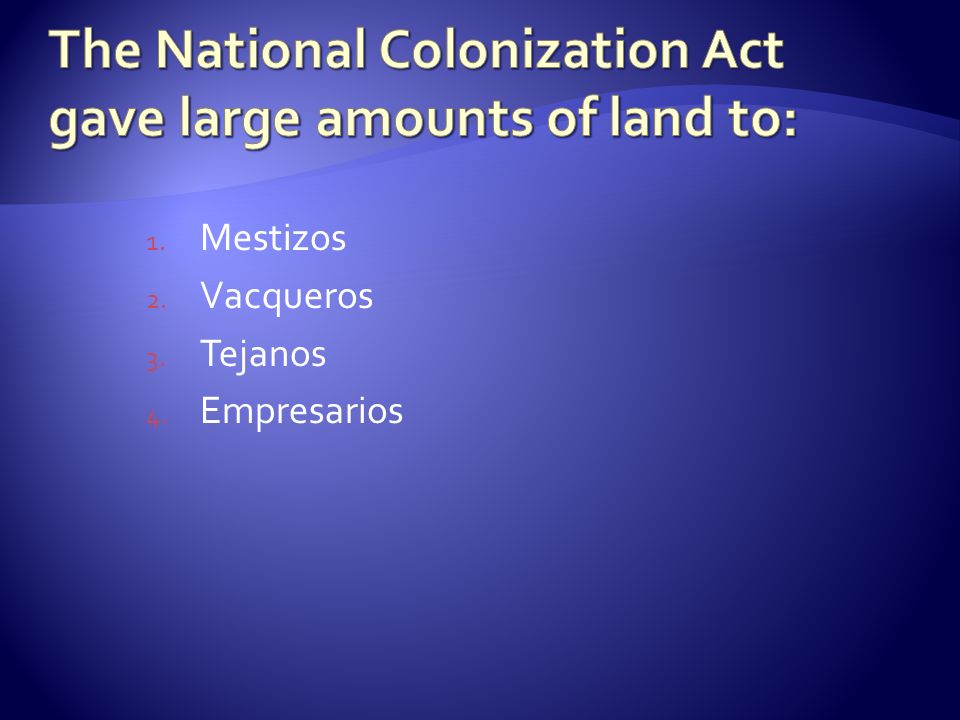 The National Colonization Act gave large amounts of land to:

1. Mestizos
2. Vacqueros
3. Tejanos
4. Empresarios